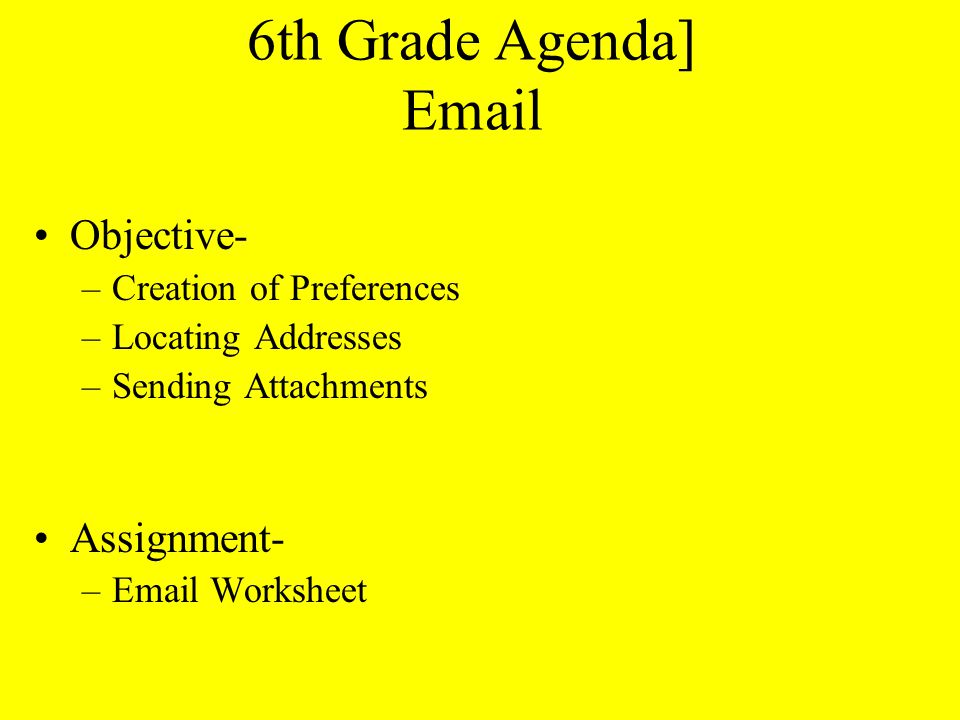 6th Grade Agenda]
Email

• Objective-
– Creation of Preferences
– Locating Addresses
– Sending Attachments

• Assignment-
– Email Worksheet